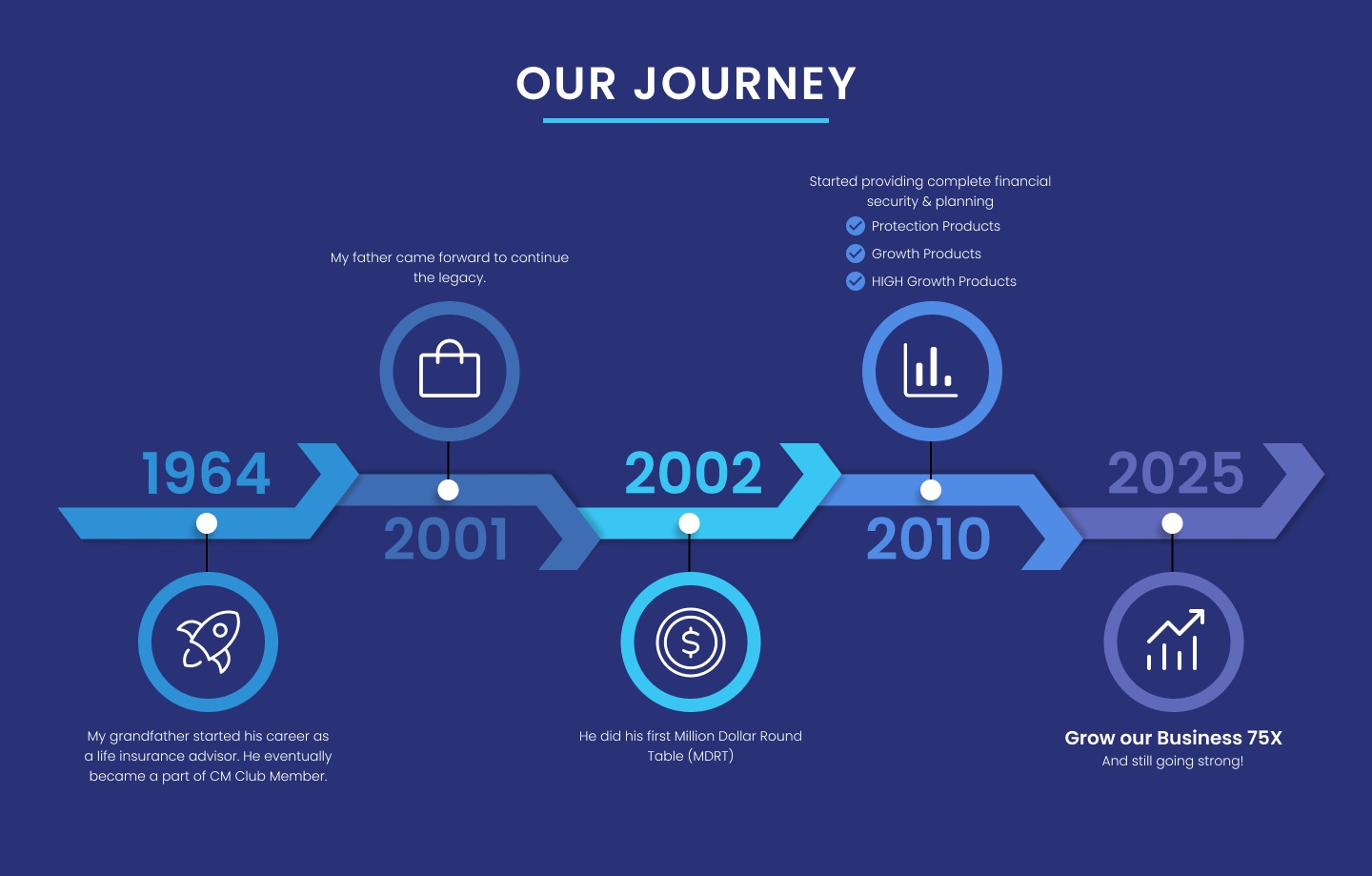 OUR JOURNEY

1964

My grandfather started his career as a life insurance advisor. He eventually became a part of CM Club Member.

My father came forward to continue the legacy.

2001

2002

He did his first Million Dollar Round Table (MDRT)

Started providing complete financial security & planning

Protection Products

Growth Products

HIGH Growth Products

2010

2025

Grow our Business 75X

And still going strong!